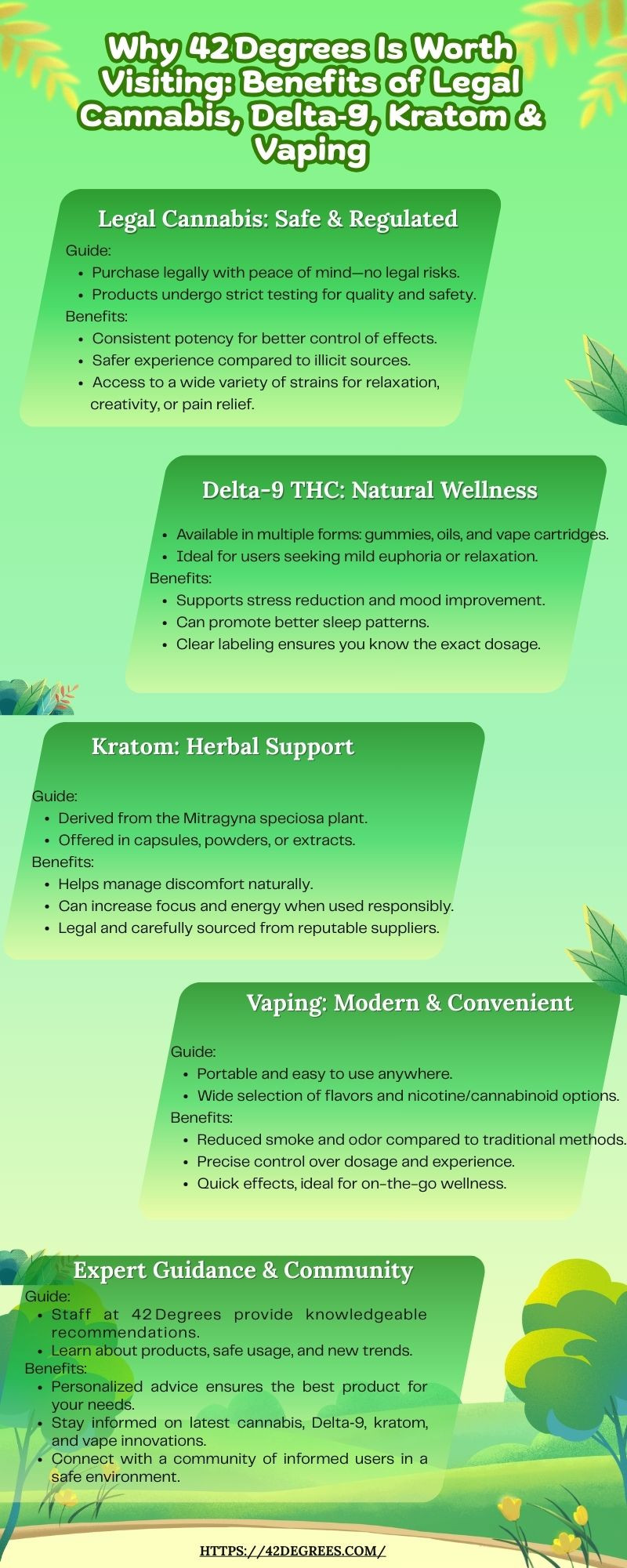 Why 42 Degrees Is Worth Visiting: Benefits of Legal Cannabis, Delta-9, Kratom & Vaping

Legal Cannabis: Safe & Regulated

Guide:
- Purchase legally with peace of mind—no legal risks.
- Products undergo strict testing for quality and safety.

Benefits:
- Consistent potency for better control of effects.
- Safer experience compared to illicit sources.
- Access to a wide variety of strains for relaxation, creativity, or pain relief.

Delta-9 THC: Natural Wellness

- Available in multiple forms: gummies, oils, and vape cartridges.
- Ideal for users seeking mild euphoria or relaxation.

Benefits:
- Supports stress reduction and mood improvement.
- Can promote better sleep patterns.
- Clear labeling ensures you know the exact dosage.

Kratom: Herbal Support

Guide:
- Derived from the Mitragyna speciosa plant.
- Offered in capsules, powders, or extracts.

Benefits:
- Helps manage discomfort naturally.
- Can increase focus and energy when used responsibly.
- Legal and carefully sourced from reputable suppliers.

Vaping: Modern & Convenient

Guide:
- Portable and easy to use anywhere.
- Wide selection of flavors and nicotine/cannabinoid options.

Benefits:
- Reduced smoke and odor compared to traditional methods.
- Precise control over dosage and experience.
- Quick effects, ideal for on-the-go wellness.

Expert Guidance & Community

Guide:
- Staff at 42 Degrees provide knowledgeable recommendations.
- Learn about products, safe usage, and new trends.

Benefits:
- Personalized advice ensures the best product for your needs.
- Stay informed on latest cannabis, Delta-9, kratom, and vape innovations.
- Connect with a community of informed users in a safe environment.

HTTPS://42DEGREES.COM/